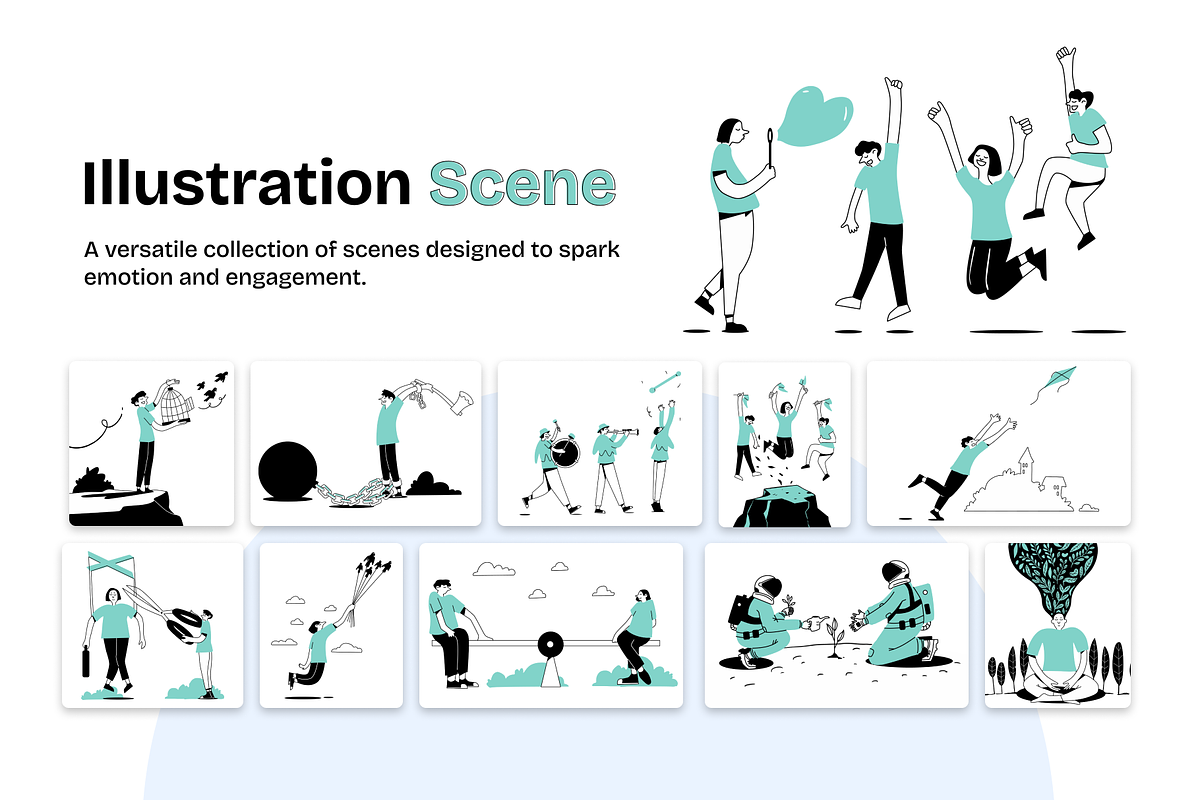 Illustration Scene

A versatile collection of scenes designed to spark emotion and engagement.